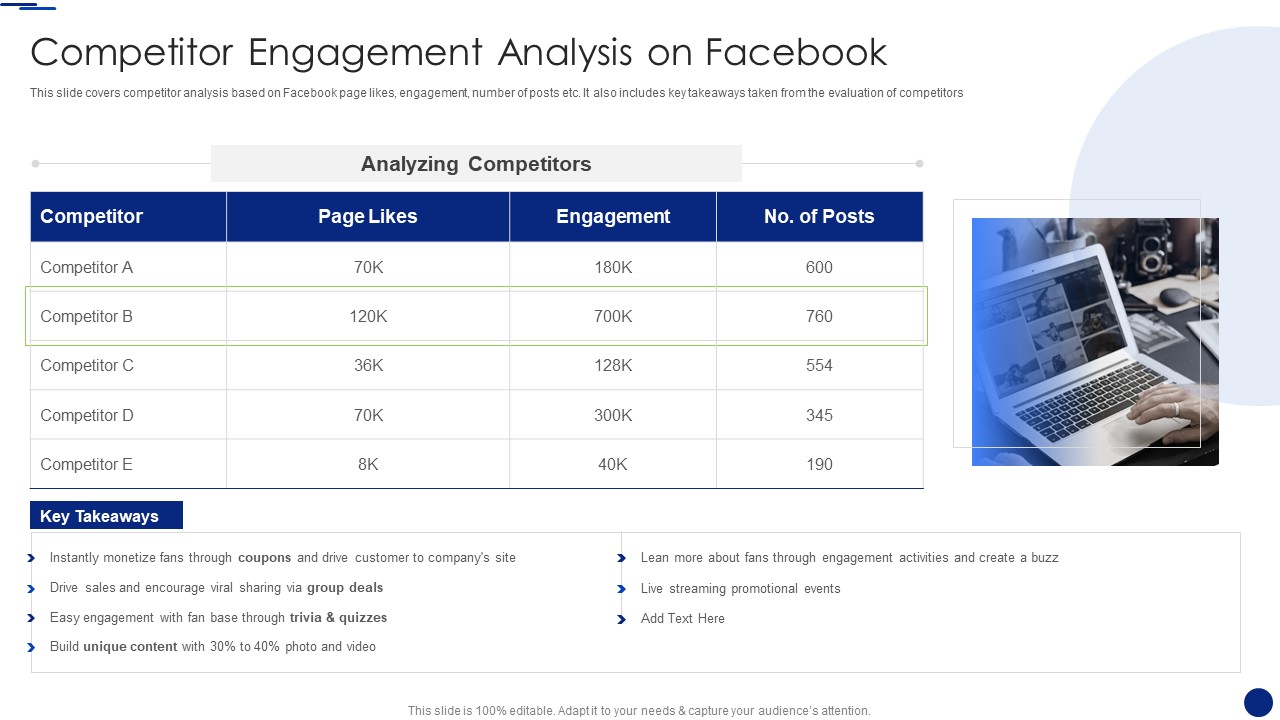 Competitor Engagement Analysis on Facebook

This slide covers competitor analysis based on Facebook page likes, engagement, number of posts etc. It also includes key takeaways taken from the evaluation of competitors

Analyzing Competitors

| Competitor | Page Likes | Engagement | No. of Posts |
|---|---|---|---|
| Competitor A | 70K | 180K | 600 |
| Competitor B | 120K | 700K | 760 |
| Competitor C | 36K | 128K | 554 |
| Competitor D | 70K | 300K | 345 |
| Competitor E | 8K | 40K | 190 |

Key Takeaways

Instantly monetize fans through coupons and drive customer to company's site

Drive sales and encourage viral sharing via group deals

Easy engagement with fan base through trivia & quizzes

Build unique content with 30% to 40% photo and video

Lean more about fans through engagement activities and create a buzz

Live streaming promotional events

Add Text Here

This slide is 100% editable. Adapt it to your needs & capture your audience's attention.